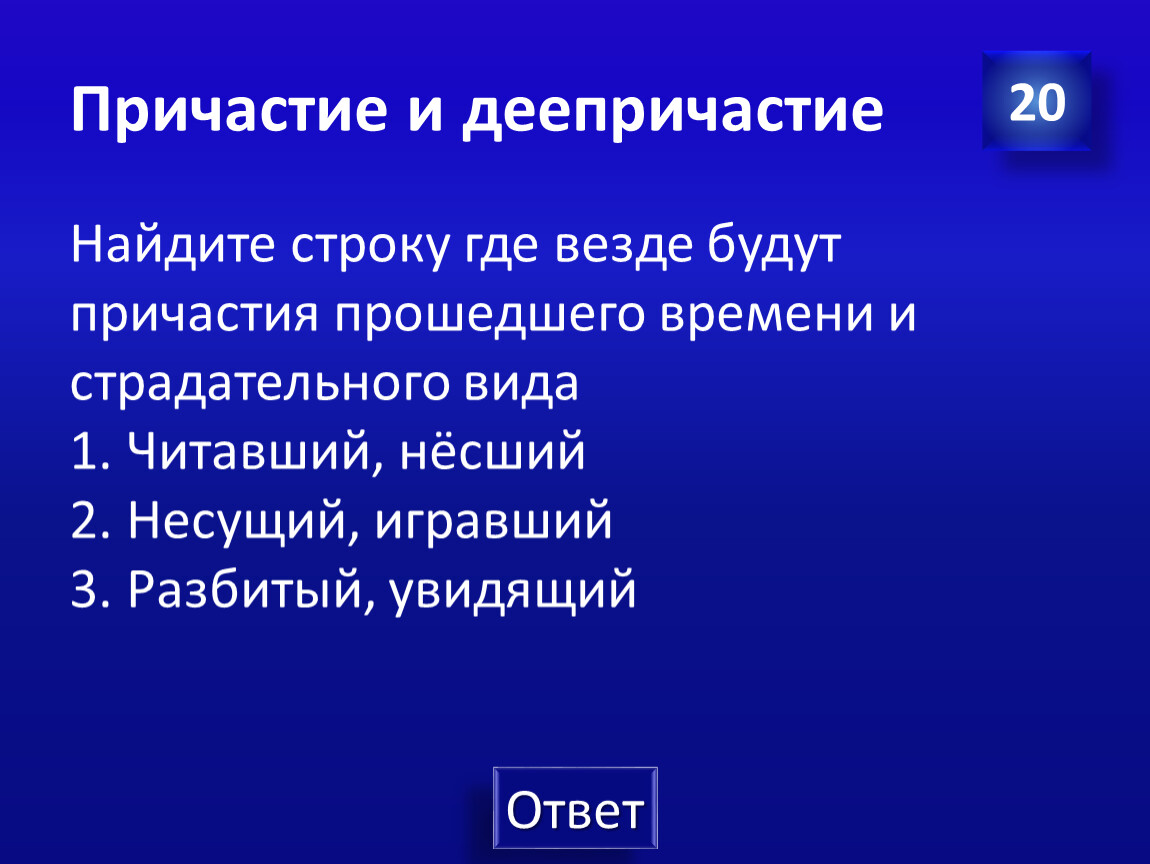 Причастие и деепричастие

20

Найдите строку где везде будут причастия прошедшего времени и страдательного вида
1. Читавший, нёсший
2. Несущий, игравший
3. Разбитый, увидящий

Ответ